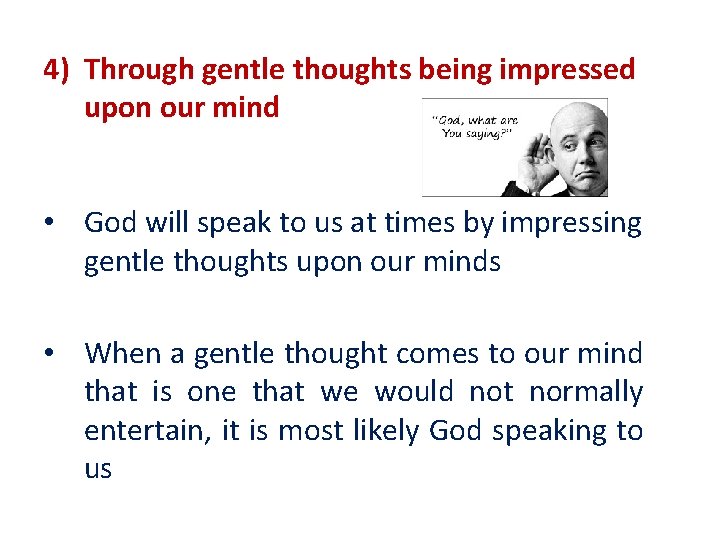 4) Through gentle thoughts being impressed upon our mind

"God, what are You saying?"

• God will speak to us at times by impressing gentle thoughts upon our minds

• When a gentle thought comes to our mind that is one that we would not normally entertain, it is most likely God speaking to us